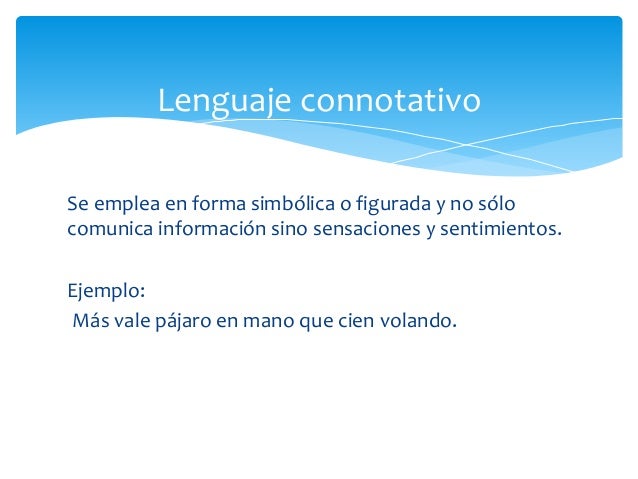 Lenguaje connotativo

Se emplea en forma simbólica o figurada y no sólo comunica información sino sensaciones y sentimientos.

Ejemplo:
Más vale pájaro en mano que cien volando.